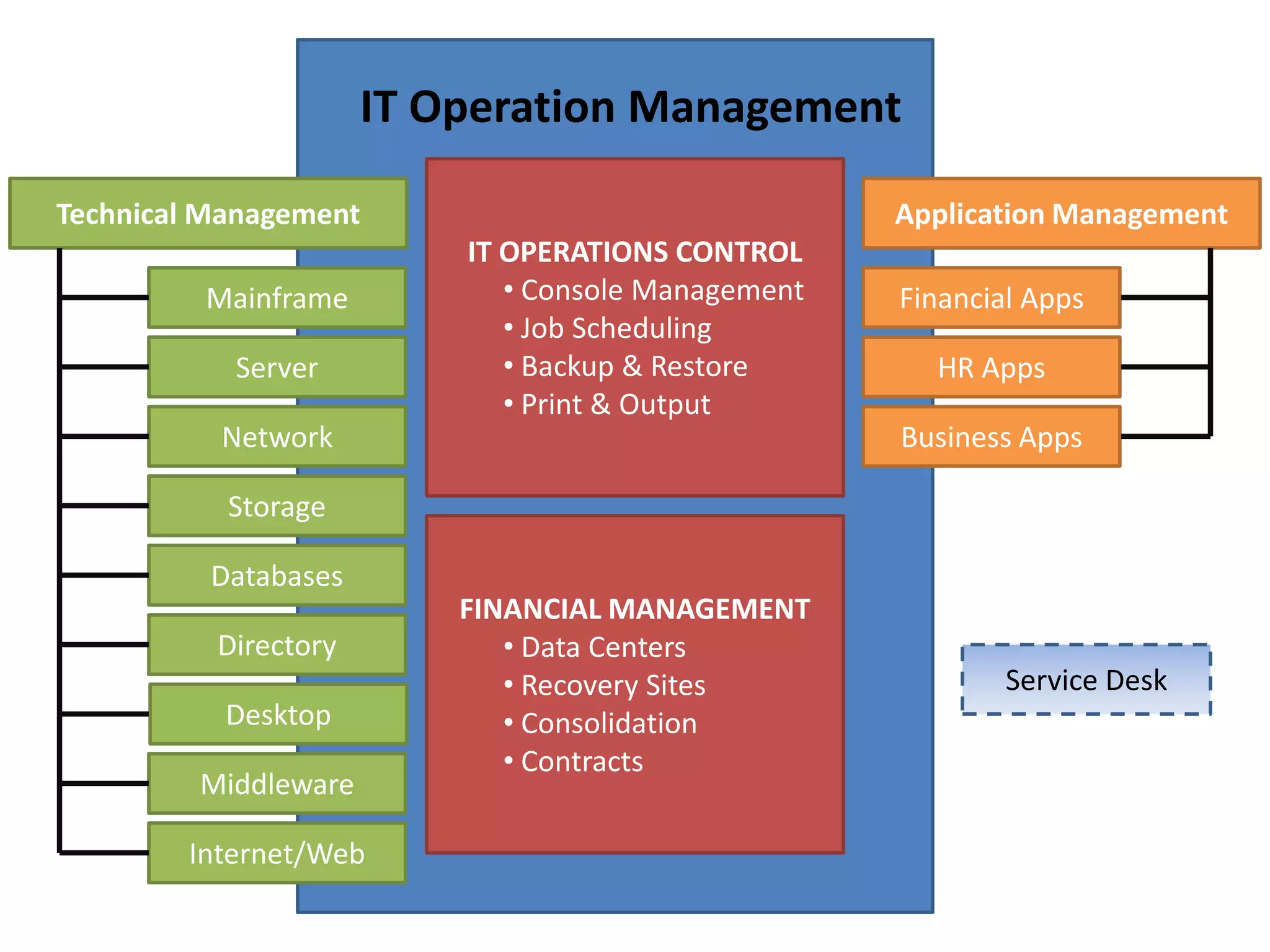 IT Operation Management

Technical Management

Mainframe

Server

Network

Storage

Databases

Directory

Desktop

Middleware

Internet/Web

IT OPERATIONS CONTROL
• Console Management
• Job Scheduling
• Backup & Restore
• Print & Output

FINANCIAL MANAGEMENT
• Data Centers
• Recovery Sites
• Consolidation
• Contracts

Application Management

Financial Apps

HR Apps

Business Apps

Service Desk